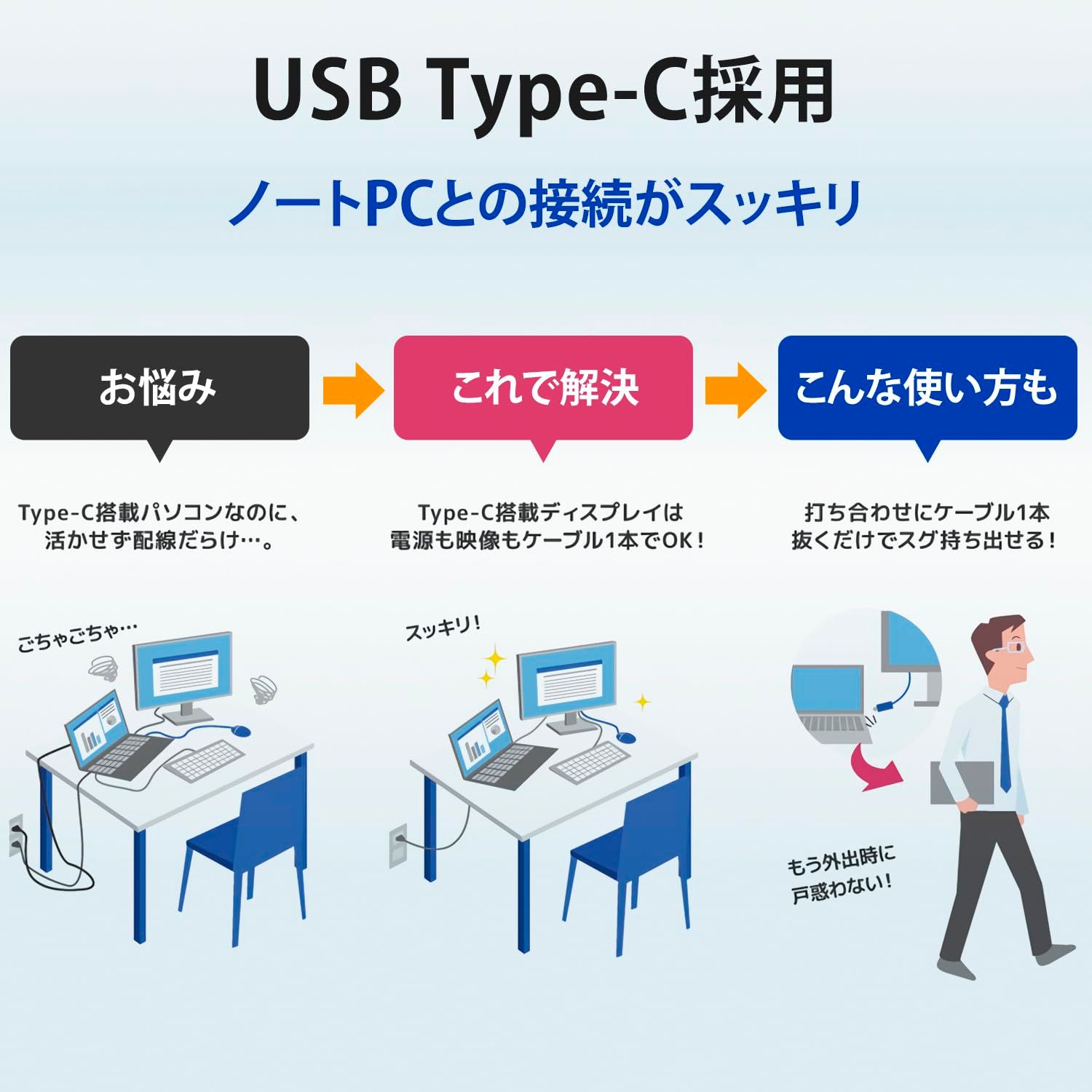 USB Type-C採用

ノートPCとの接続がスッキリ

お悩み

Type-C搭載パソコンなのに、活かせず配線だらけ…。

ごちゃごちゃ…

これで解決

Type-C搭載ディスプレイは電源も映像もケーブル1本でOK！

スッキリ！

こんな使い方も

打ち合わせにケーブル1本抜くだけでスグ持ち出せる！

もう外出時に戸惑わない！